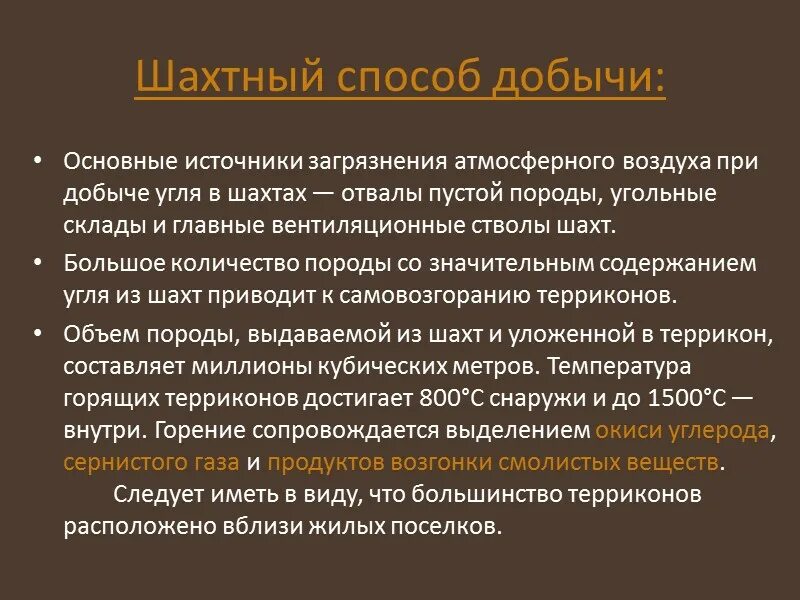 Шахтный способ добычи:

• Основные источники загрязнения атмосферного воздуха при добыче угля в шахтах — отвалы пустой породы, угольные склады и главные вентиляционные стволы шахт.

• Большое количество породы со значительным содержанием угля из шахт приводит к самовозгоранию терриконов.

• Объем породы, выдаваемой из шахт и уложенной в террикон, составляет миллионы кубических метров. Температура горящих терриконов достигает 800°С снаружи и до 1500°С — внутри. Горение сопровождается выделением окиси углерода, сернистого газа и продуктов возгонки смолистых веществ.

Следует иметь в виду, что большинство терриконов расположено вблизи жилых поселков.